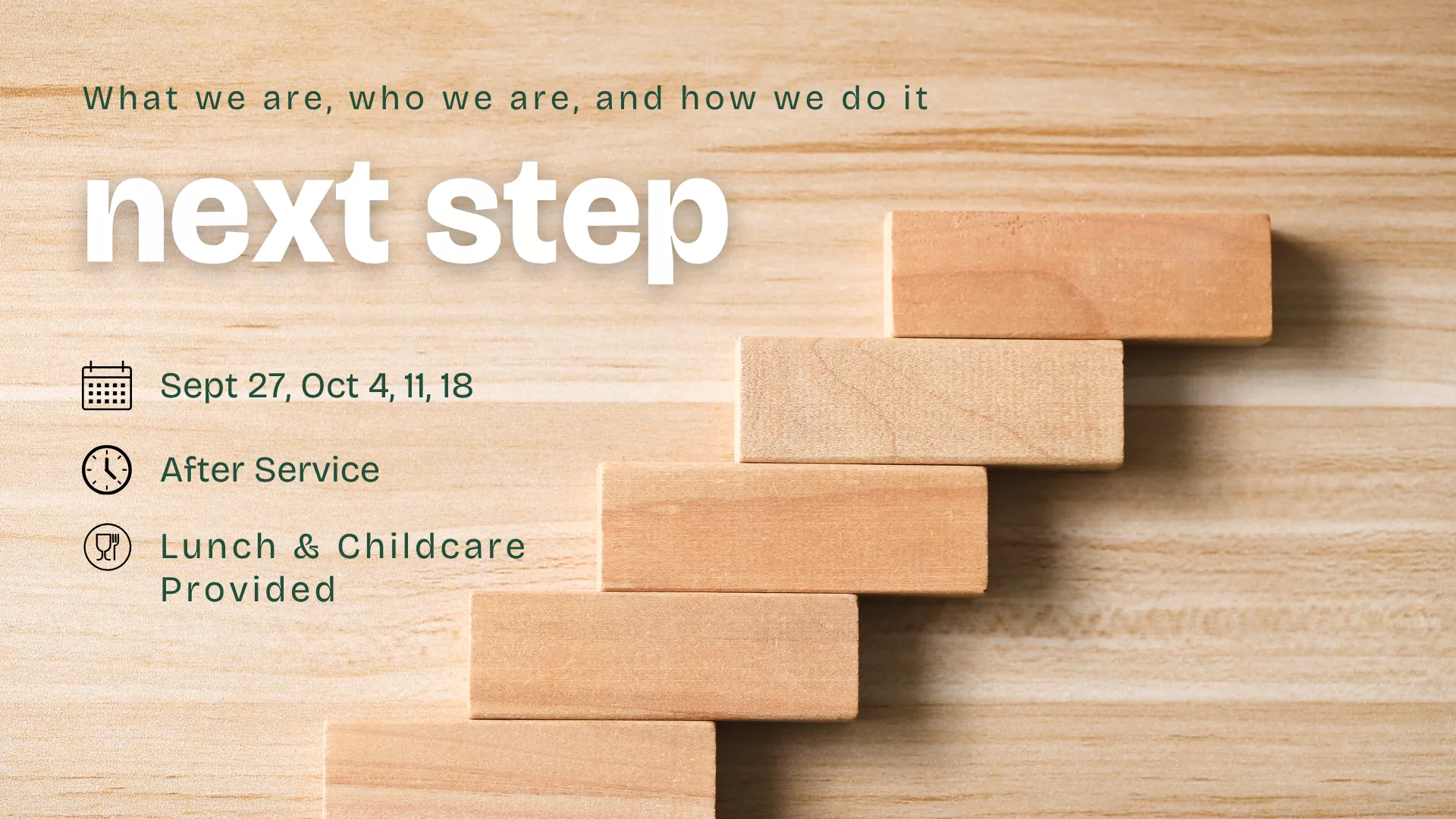 What we are, who we are, and how we do it

next step

Sept 27, Oct 4, 11, 18

After Service

Lunch & Childcare Provided